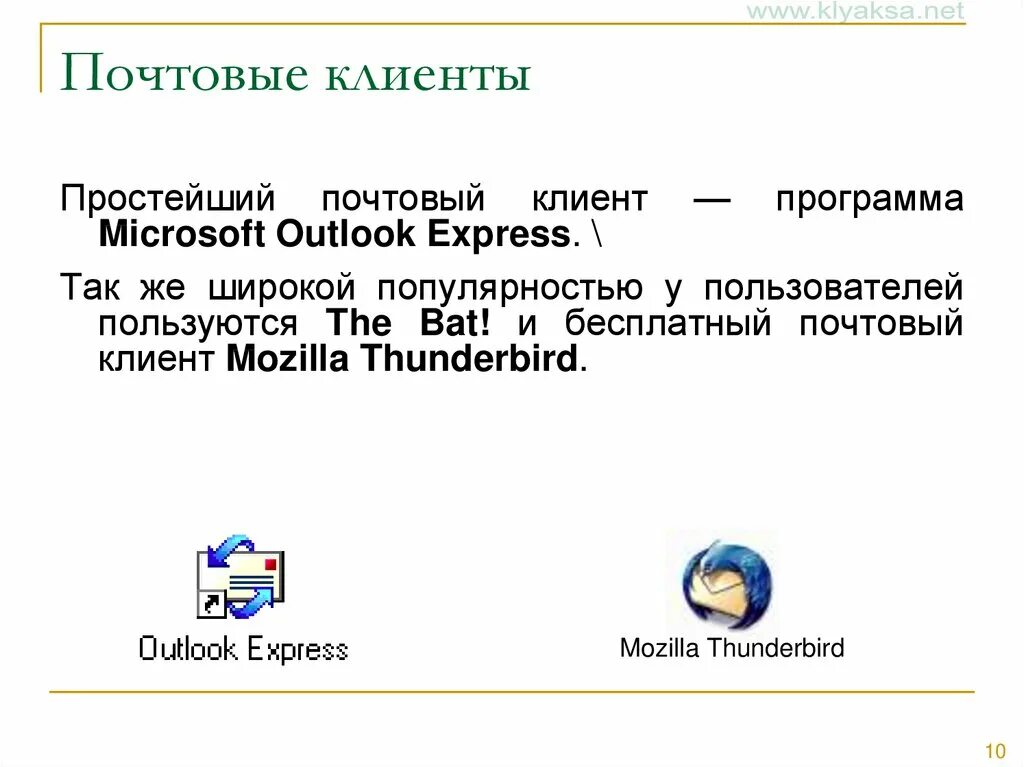 www.klyaksa.net

Почтовые клиенты

Простейший почтовый клиент — программа Microsoft Outlook Express. \

Так же широкой популярностью у пользователей пользуются The Bat! и бесплатный почтовый клиент Mozilla Thunderbird.

Outlook Express

Mozilla Thunderbird

10